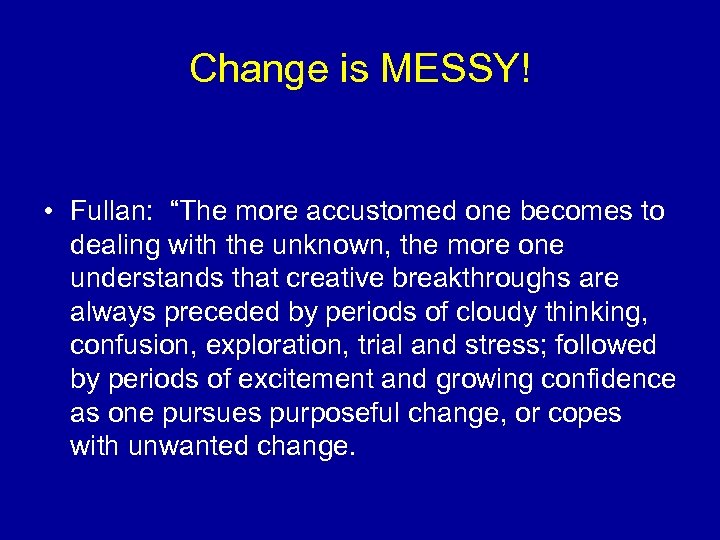 Change is MESSY!

• Fullan: “The more accustomed one becomes to dealing with the unknown, the more one understands that creative breakthroughs are always preceded by periods of cloudy thinking, confusion, exploration, trial and stress; followed by periods of excitement and growing confidence as one pursues purposeful change, or copes with unwanted change.